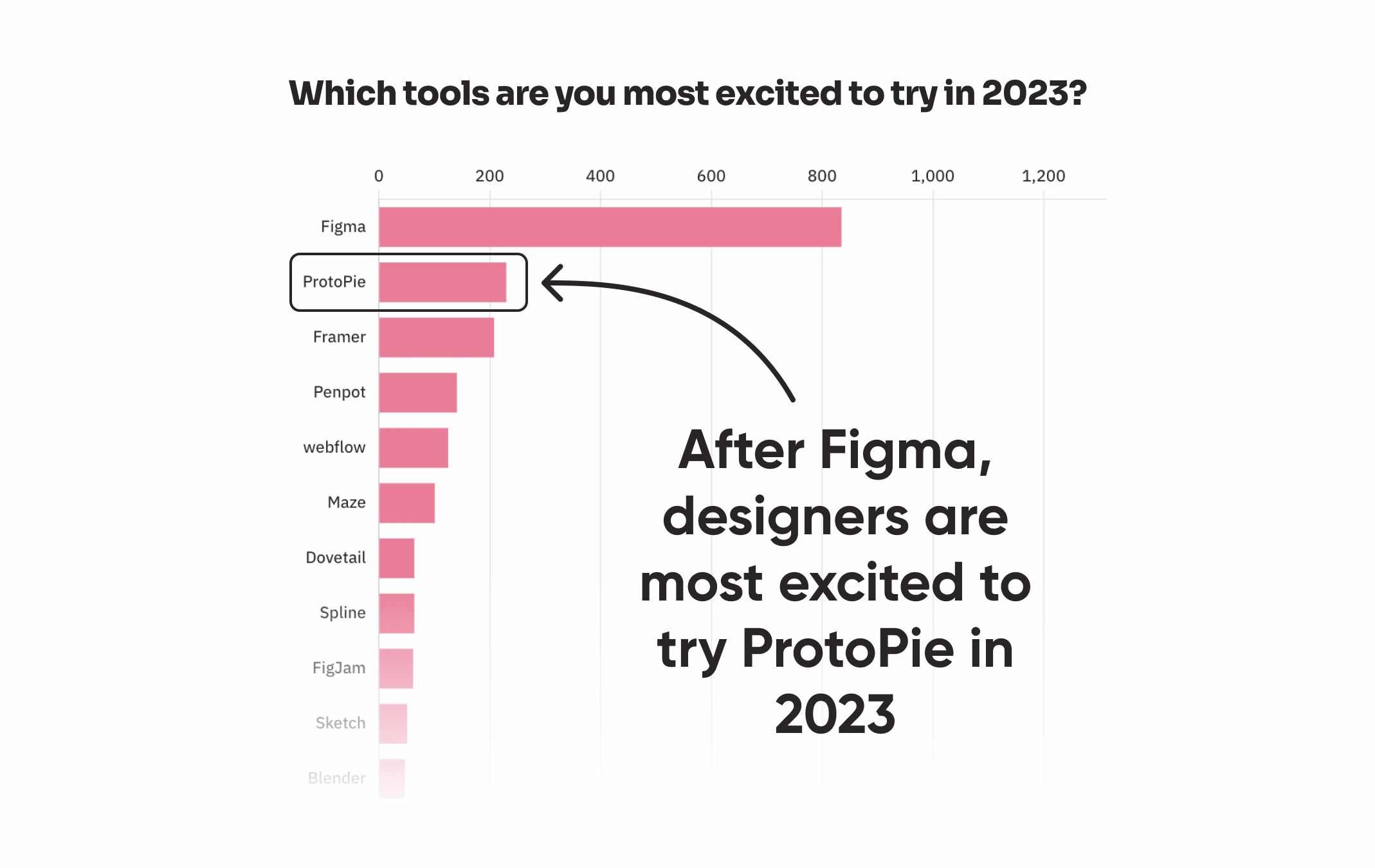 Which tools are you most excited to try in 2023?

0 200 400 600 800 1,000 1,200

Figma
ProtoPie
Framer
Penpot
webflow
Maze
Dovetail
Spline
FigJam
Sketch
Blender

After Figma, designers are most excited to try ProtoPie in 2023